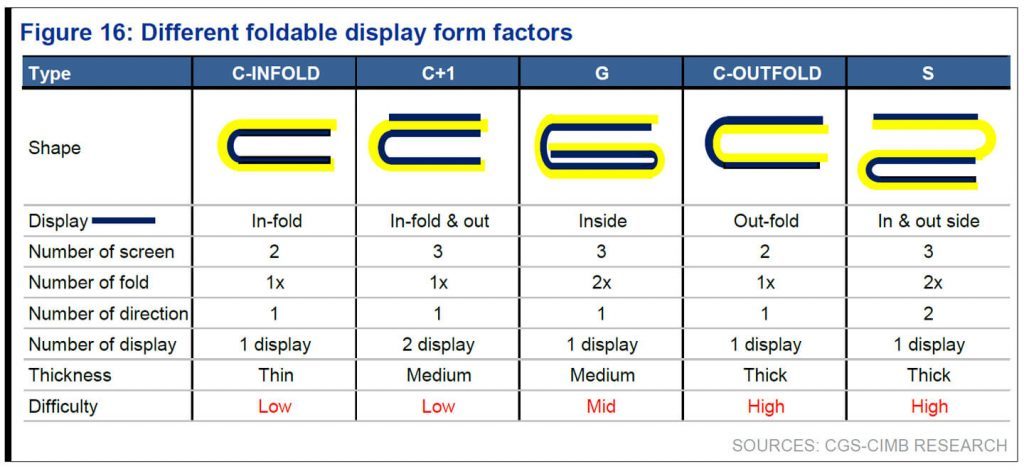 Figure 16: Different foldable display form factors

| Type | C-INFOLD | C+1 | G | C-OUTFOLD | S |
|---|---|---|---|---|---|
| Shape | | | | | |
| Display | In-fold | In-fold & out | Inside | Out-fold | In & out side |
| Number of screen | 2 | 3 | 3 | 2 | 3 |
| Number of fold | 1x | 1x | 2x | 1x | 2x |
| Number of direction | 1 | 1 | 1 | 1 | 2 |
| Number of display | 1 display | 2 display | 1 display | 1 display | 1 display |
| Thickness | Thin | Medium | Medium | Thick | Thick |
| Difficulty | Low | Low | Mid | High | High |

SOURCES: CGS-CIMB RESEARCH